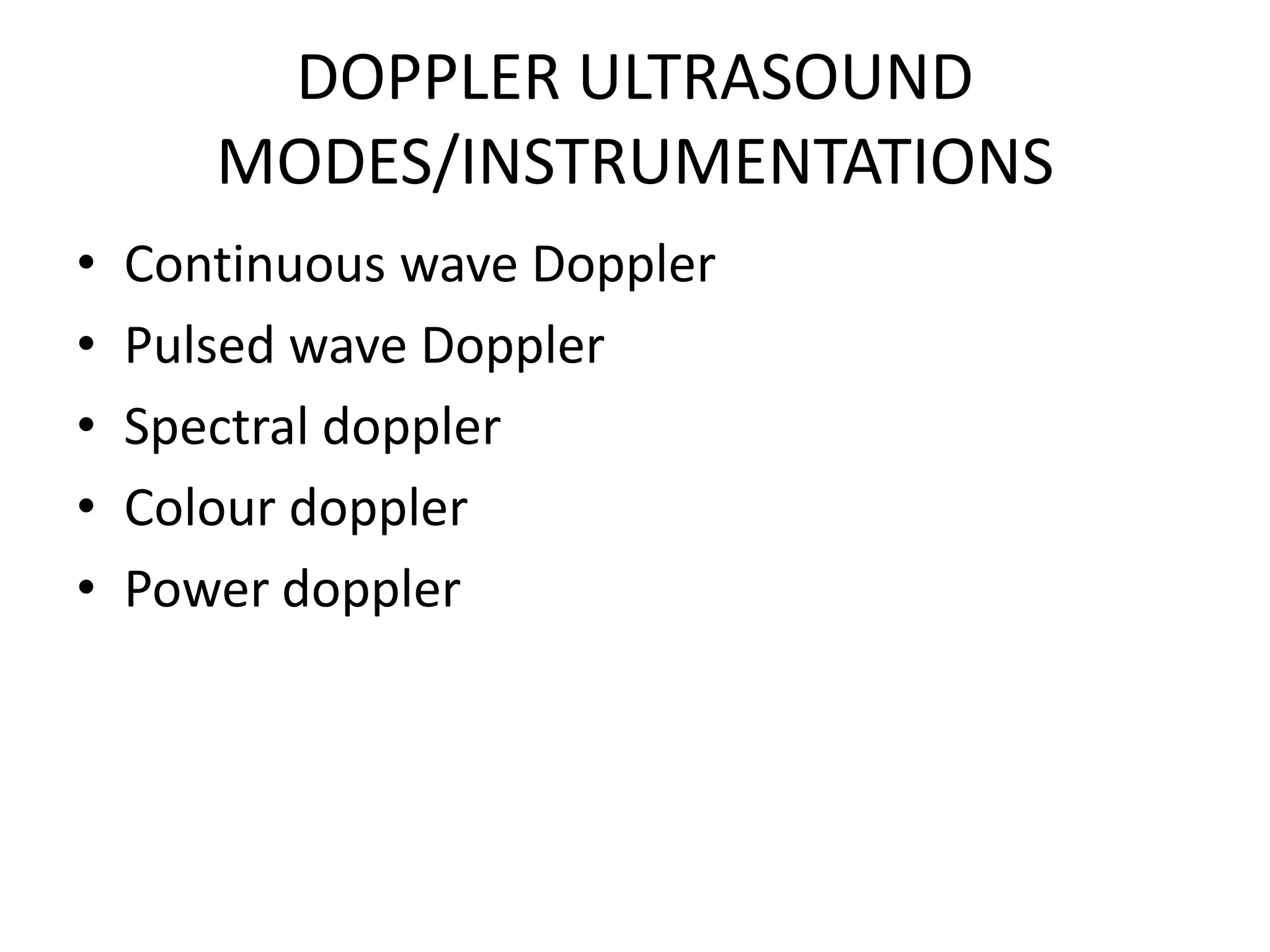 DOPPLER ULTRASOUND MODES/INSTRUMENTATIONS

• Continuous wave Doppler
• Pulsed wave Doppler
• Spectral doppler
• Colour doppler
• Power doppler